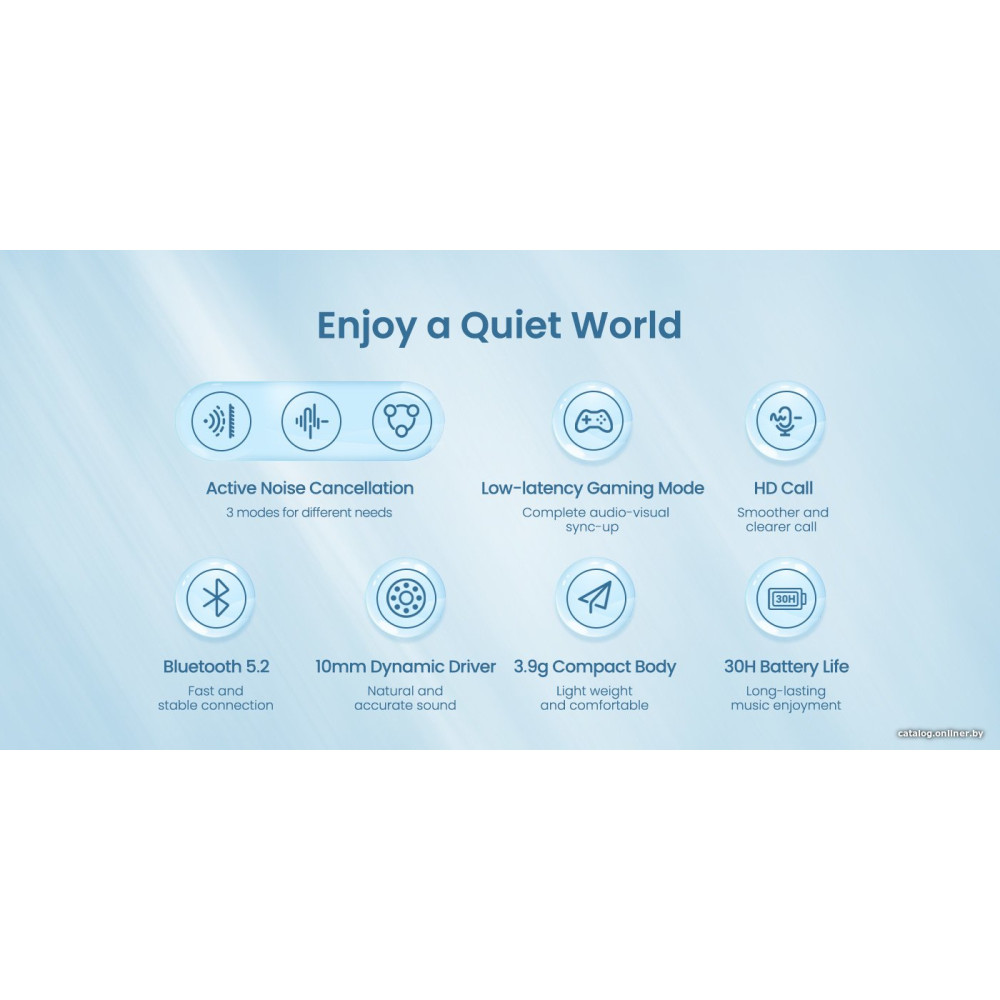 Enjoy a Quiet World

Active Noise Cancellation
3 modes for different needs

Low-latency Gaming Mode
Complete audio-visual sync-up

HD Call
Smoother and clearer call

Bluetooth 5.2
Fast and stable connection

10mm Dynamic Driver
Natural and accurate sound

3.9g Compact Body
Light weight and comfortable

30H
30H Battery Life
Long-lasting music enjoyment

catalog.onliner.by